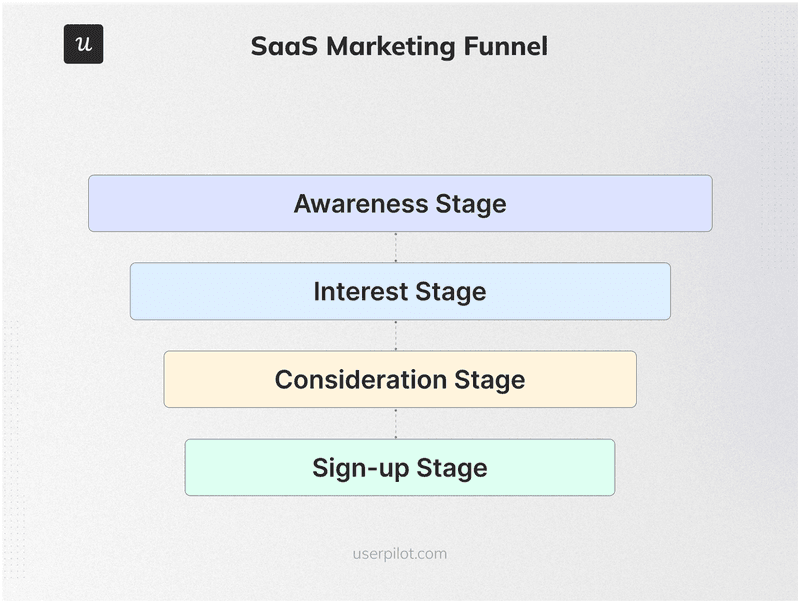 u

SaaS Marketing Funnel

Awareness Stage

Interest Stage

Consideration Stage

Sign-up Stage

userpilot.com